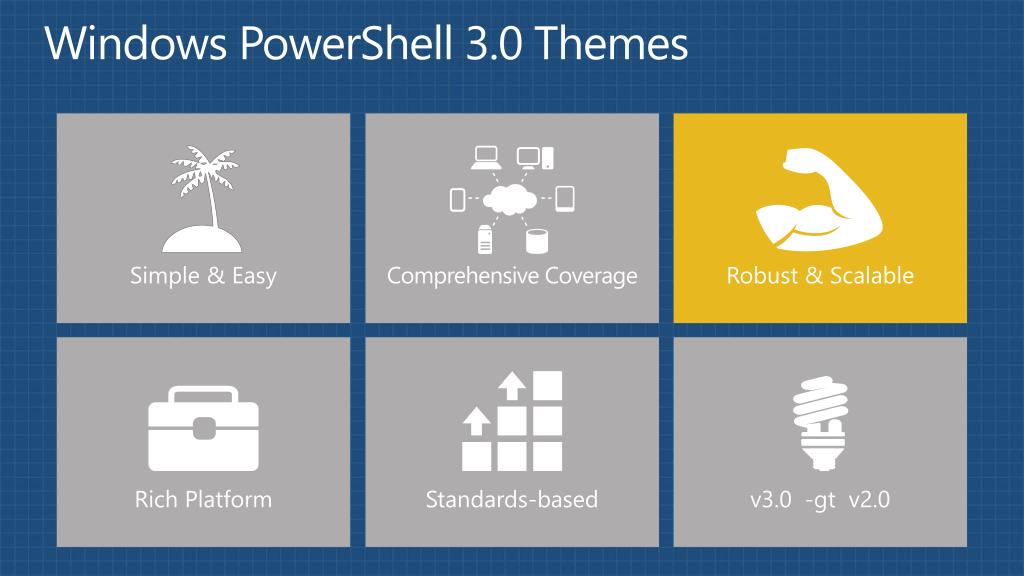 Windows PowerShell 3.0 Themes

Simple & Easy

Comprehensive Coverage

Robust & Scalable

Rich Platform

Standards-based

v3.0 -gt v2.0